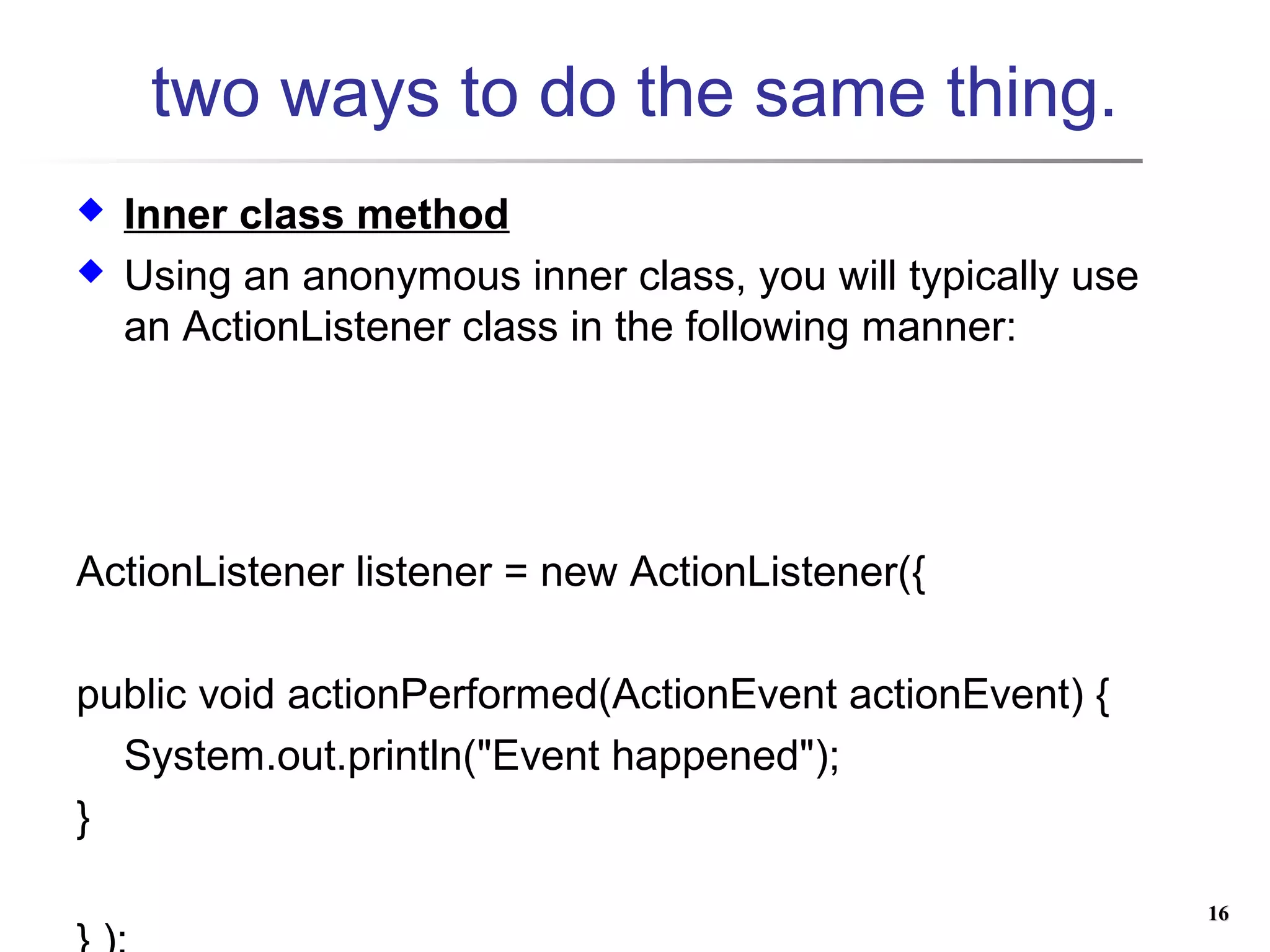 two ways to do the same thing.

Inner class method

Using an anonymous inner class, you will typically use an ActionListener class in the following manner:

ActionListener listener = new ActionListener({

public void actionPerformed(ActionEvent actionEvent) {
System.out.println("Event happened");
}

} );

16